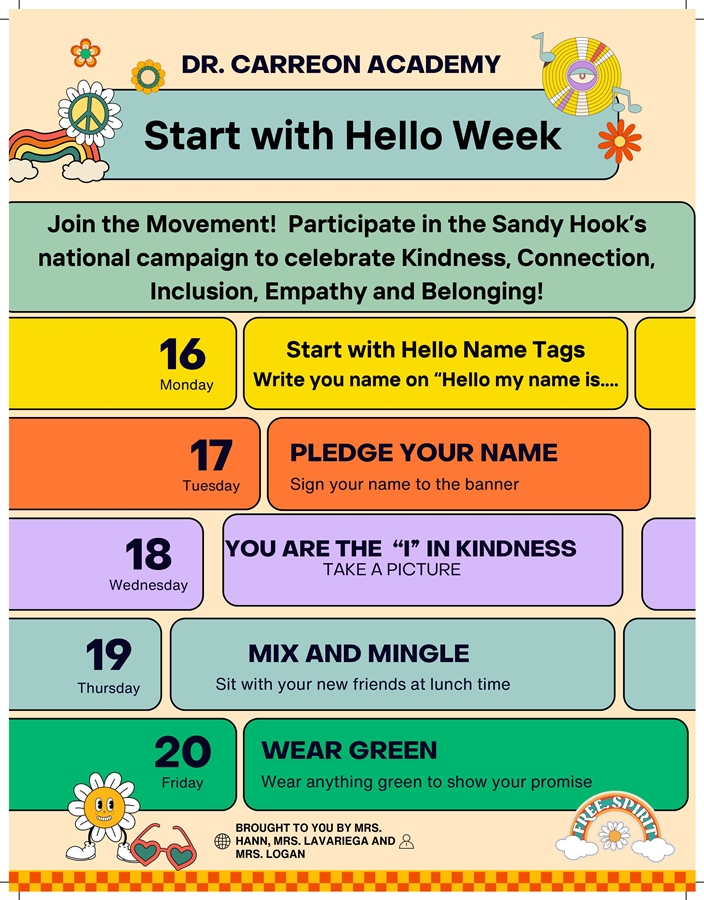 DR. CARREON ACADEMY

Start with Hello Week

Join the Movement! Participate in the Sandy Hook's national campaign to celebrate Kindness, Connection, Inclusion, Empathy and Belonging!

16
Monday

Start with Hello Name Tags
Write you name on "Hello my name is....

17
Tuesday

PLEDGE YOUR NAME
Sign your name to the banner

18
Wednesday

YOU ARE THE "I" IN KINDNESS
TAKE A PICTURE

19
Thursday

MIX AND MINGLE
Sit with your new friends at lunch time

20
Friday

WEAR GREEN
Wear anything green to show your promise

BROUGHT TO YOU BY MRS. HANN, MRS. LAVARIEGA AND MRS. LOGAN

FREE SPIRIT